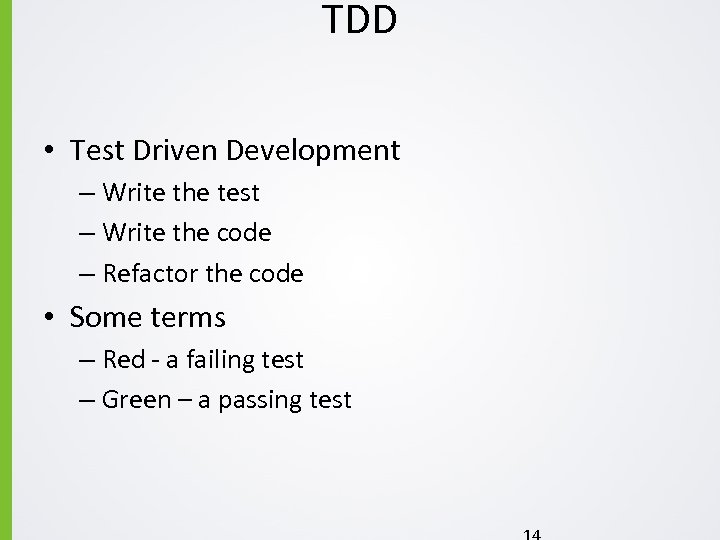 TDD

• Test Driven Development
– Write the test
– Write the code
– Refactor the code
• Some terms
– Red - a failing test
– Green – a passing test

14